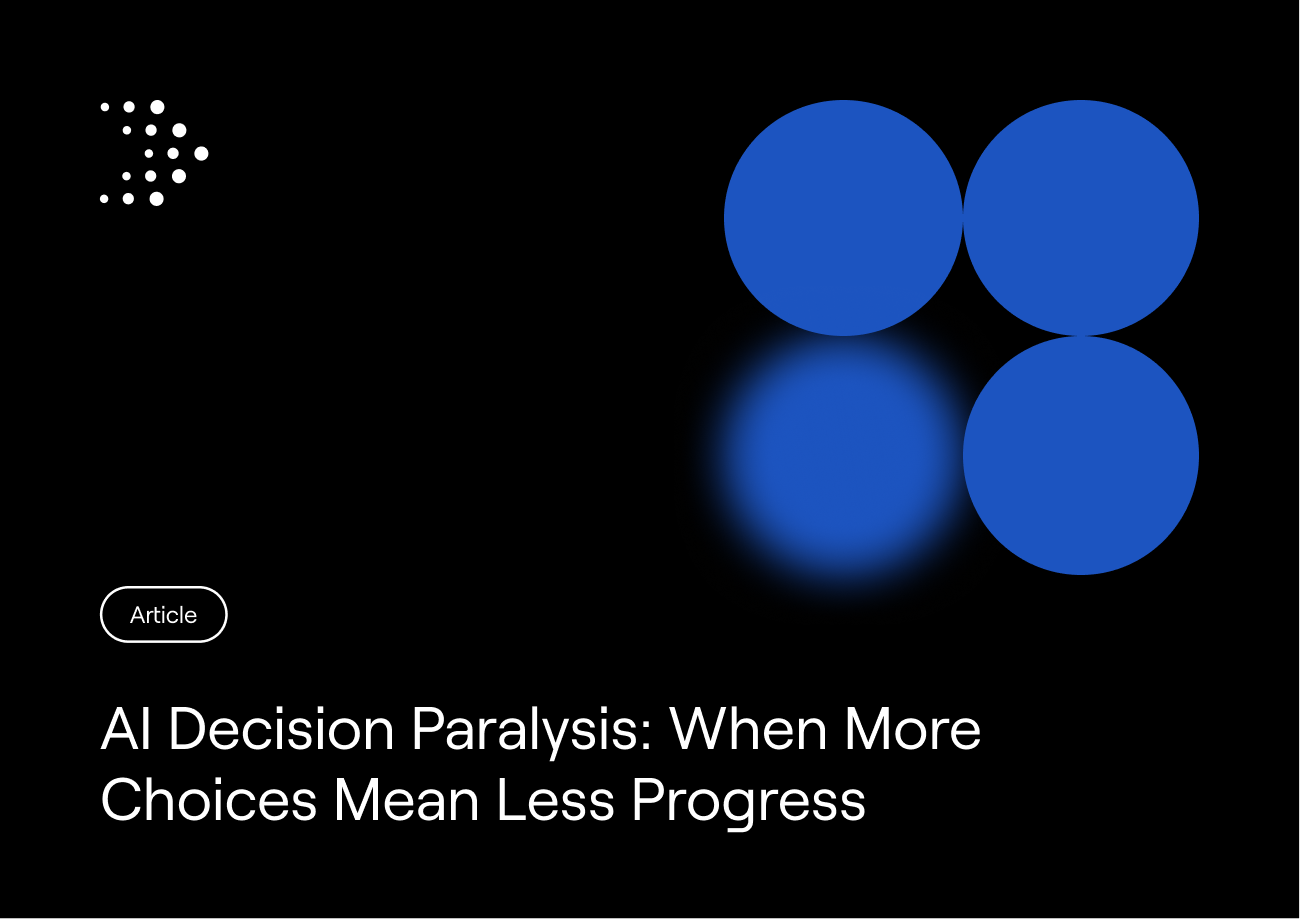 Article

AI Decision Paralysis: When More Choices Mean Less Progress